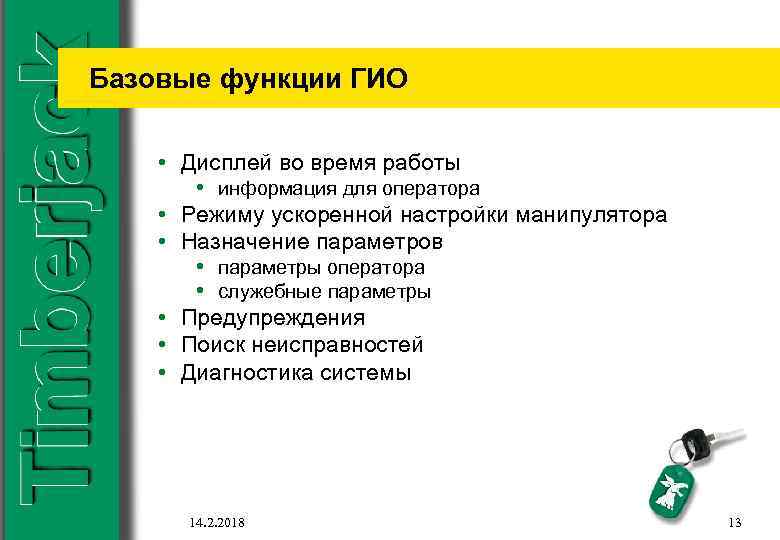 Timberjack

Базовые функции ГИО

• Дисплей во время работы
  • информация для оператора
• Режиму ускоренной настройки манипулятора
• Назначение параметров
  • параметры оператора
  • служебные параметры
• Предупреждения
• Поиск неисправностей
• Диагностика системы

14.2.2018

13